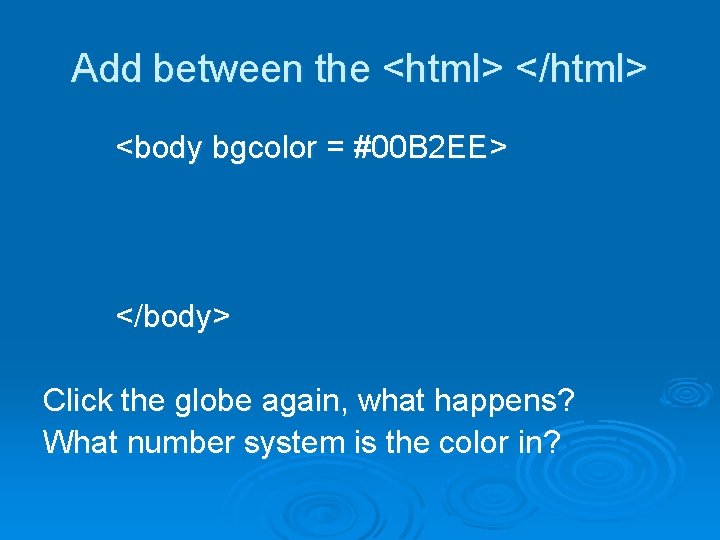 Add between the <html> </html>

<body bgcolor = #00B2EE>

</body>

Click the globe again, what happens?
What number system is the color in?